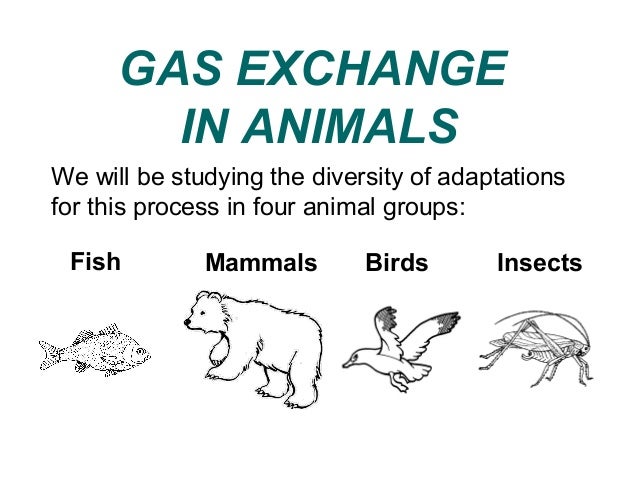 GAS EXCHANGE
IN ANIMALS

We will be studying the diversity of adaptations for this process in four animal groups:

Fish

Mammals

Birds

Insects